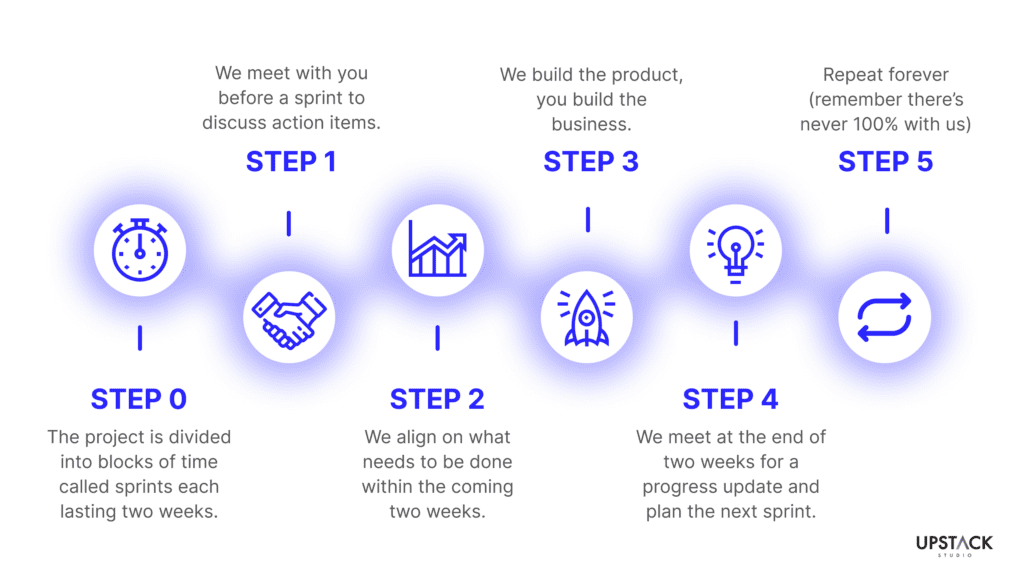 We meet with you before a sprint to discuss action items.

STEP 1

We build the product, you build the business.

STEP 3

Repeat forever (remember there's never 100% with us)

STEP 5

STEP 0

The project is divided into blocks of time called sprints each lasting two weeks.

STEP 2

We align on what needs to be done within the coming two weeks.

STEP 4

We meet at the end of two weeks for a progress update and plan the next sprint.

UPSTACK STUDIO